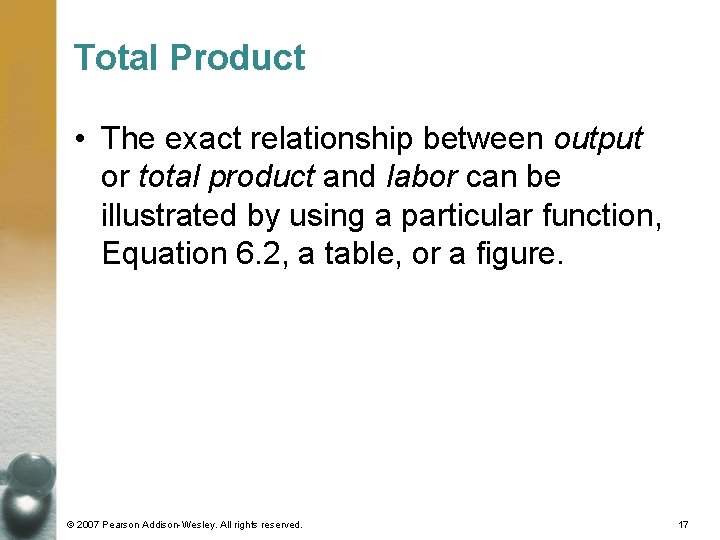 Total Product

• The exact relationship between output or total product and labor can be illustrated by using a particular function, Equation 6.2, a table, or a figure.

© 2007 Pearson Addison-Wesley. All rights reserved.

17